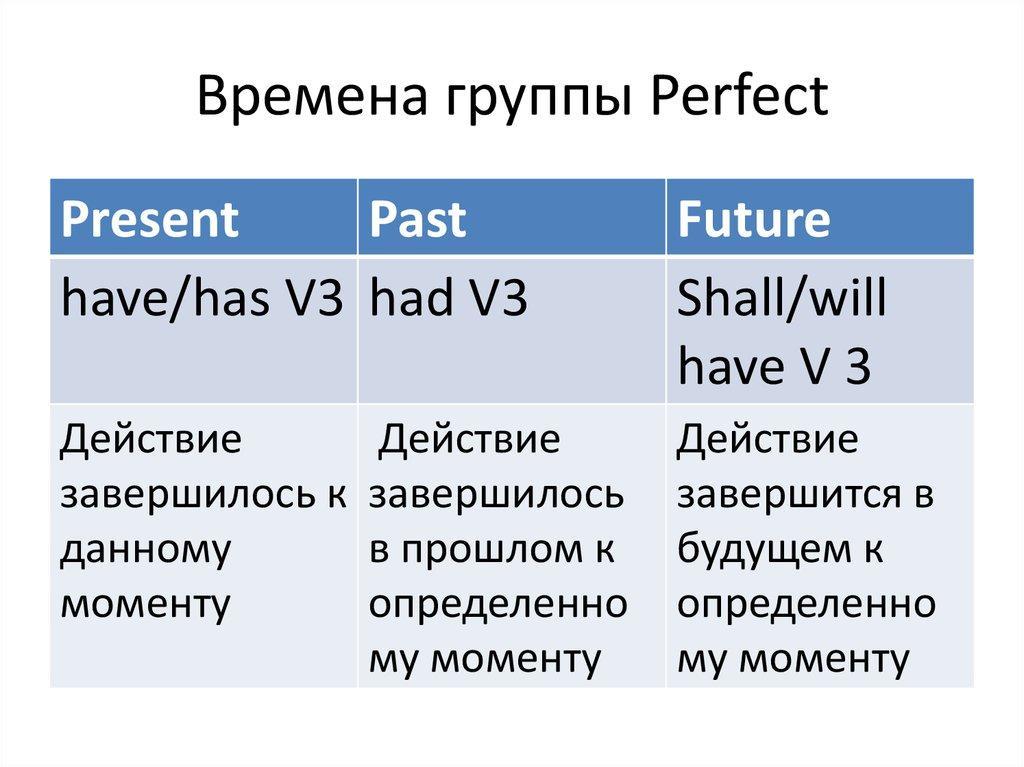 Времена группы Perfect

| Present | Past | Future |
|---|---|---|
| have/has V3 | had V3 | Shall/will have V 3 |
| Действие завершилось к данному моменту | Действие завершилось в прошлом к определенному моменту | Действие завершится в будущем к определенному моменту |